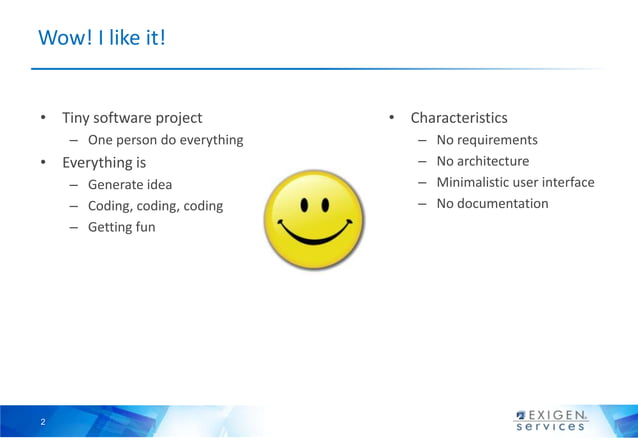 Wow! I like it!

• Tiny software project
– One person do everything
• Everything is
– Generate idea
– Coding, coding, coding
– Getting fun

• Characteristics
– No requirements
– No architecture
– Minimalistic user interface
– No documentation

2

EXIGEN services